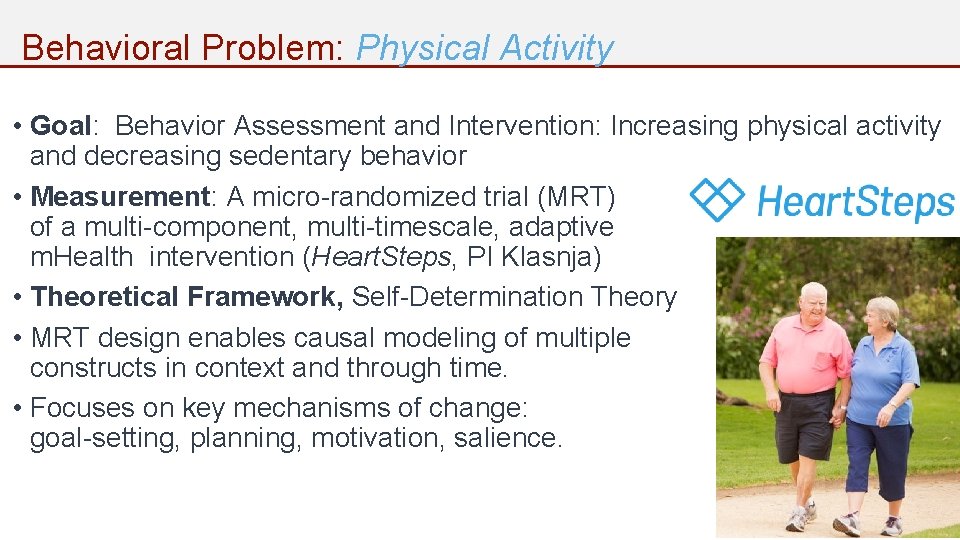 Behavioral Problem: Physical Activity

• Goal: Behavior Assessment and Intervention: Increasing physical activity and decreasing sedentary behavior

• Measurement: A micro-randomized trial (MRT) of a multi-component, multi-timescale, adaptive mHealth intervention (HeartSteps, PI Klasnja)

• Theoretical Framework, Self-Determination Theory

• MRT design enables causal modeling of multiple constructs in context and through time.

• Focuses on key mechanisms of change: goal-setting, planning, motivation, salience.

HeartSteps